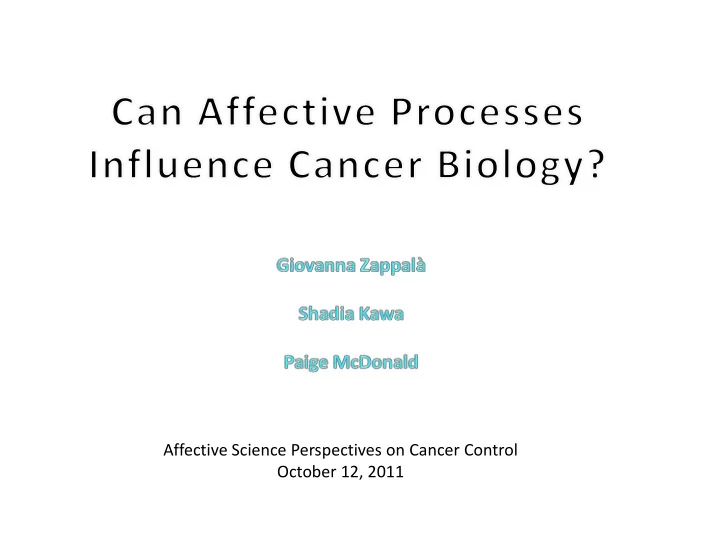 Can Affective Processes Influence Cancer Biology?

Giovanna Zappalà

Shadia Kawa

Paige McDonald

Affective Science Perspectives on Cancer Control
October 12, 2011